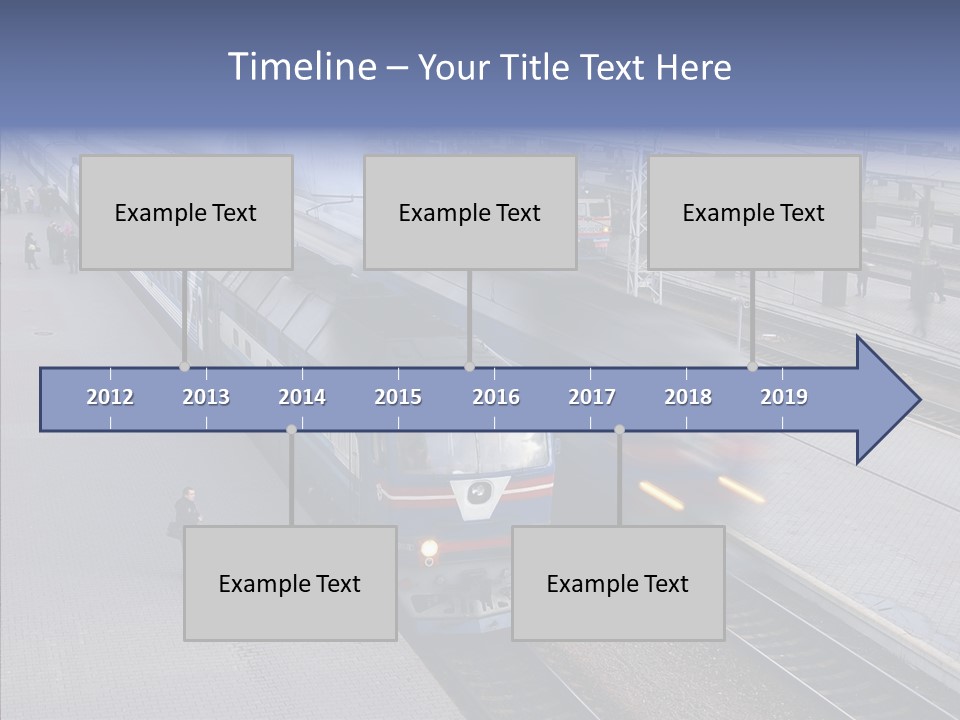 Timeline – Your Title Text Here

Example Text

Example Text

Example Text

2012 2013 2014 2015 2016 2017 2018 2019

Example Text

Example Text